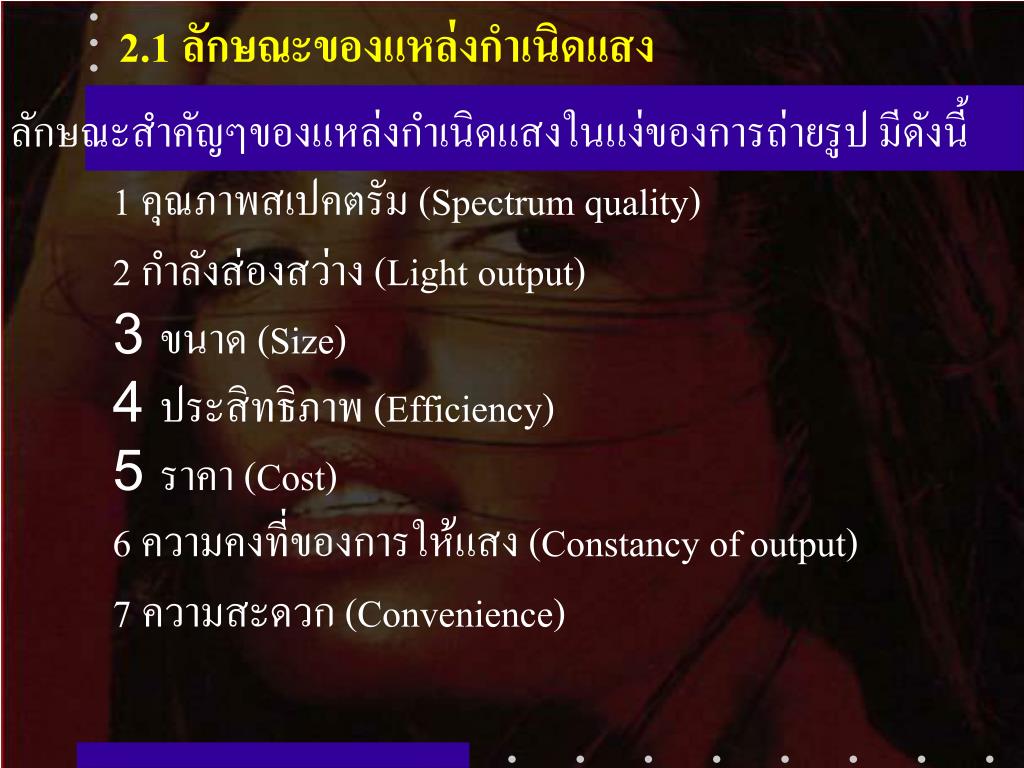 2.1 ลักษณะของแหล่งกำเนิดแสง

ลักษณะสำคัญๆของแหล่งกำเนิดแสงในแง่ของการถ่ายรูป มีดังนี้

1 คุณภาพสเปคตรัม (Spectrum quality)

2 กำลังส่องสว่าง (Light output)

3 ขนาด (Size)

4 ประสิทธิภาพ (Efficiency)

5 ราคา (Cost)

6 ความคงที่ของการให้แสง (Constancy of output)

7 ความสะดวก (Convenience)